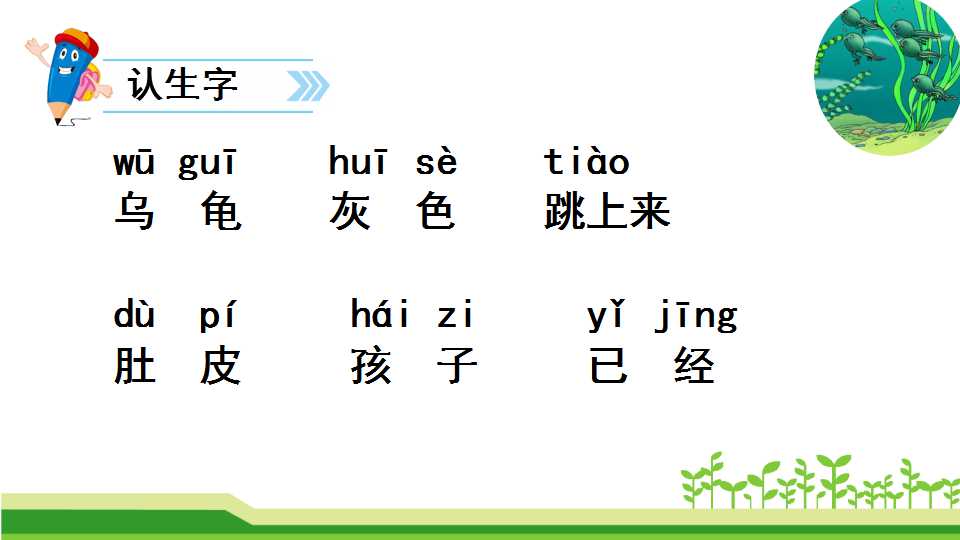 认生字

wū guī　huī sè　tiào
乌 龟　灰 色　跳上来

dù pí　hái zi　yǐ jīng
肚 皮　孩 子　已 经